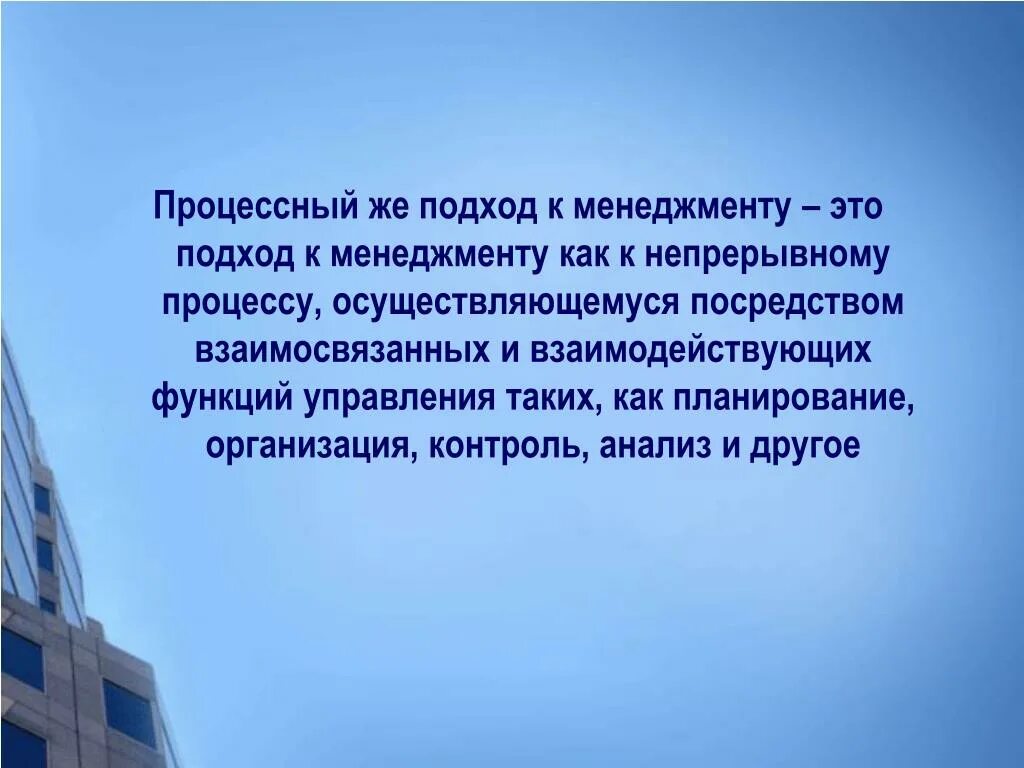 Процессный же подход к менеджменту – это подход к менеджменту как к непрерывному процессу, осуществляющемуся посредством взаимосвязанных и взаимодействующих функций управления таких, как планирование, организация, контроль, анализ и другое